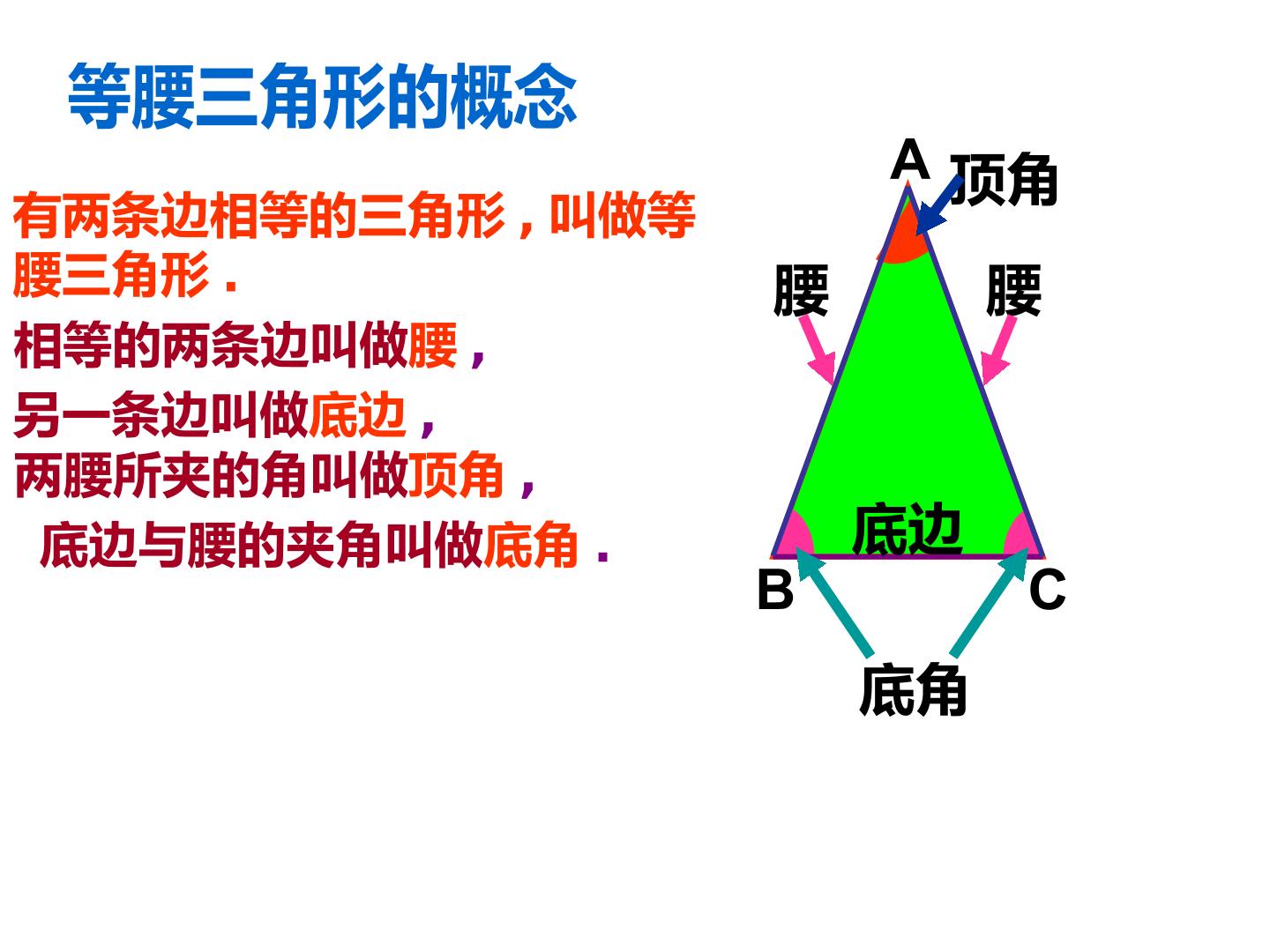 等腰三角形的概念

有两条边相等的三角形，叫做等腰三角形.

相等的两条边叫做腰，

另一条边叫做底边，

两腰所夹的角叫做顶角，

底边与腰的夹角叫做底角.

A

顶角

腰

腰

底边

B

C

底角